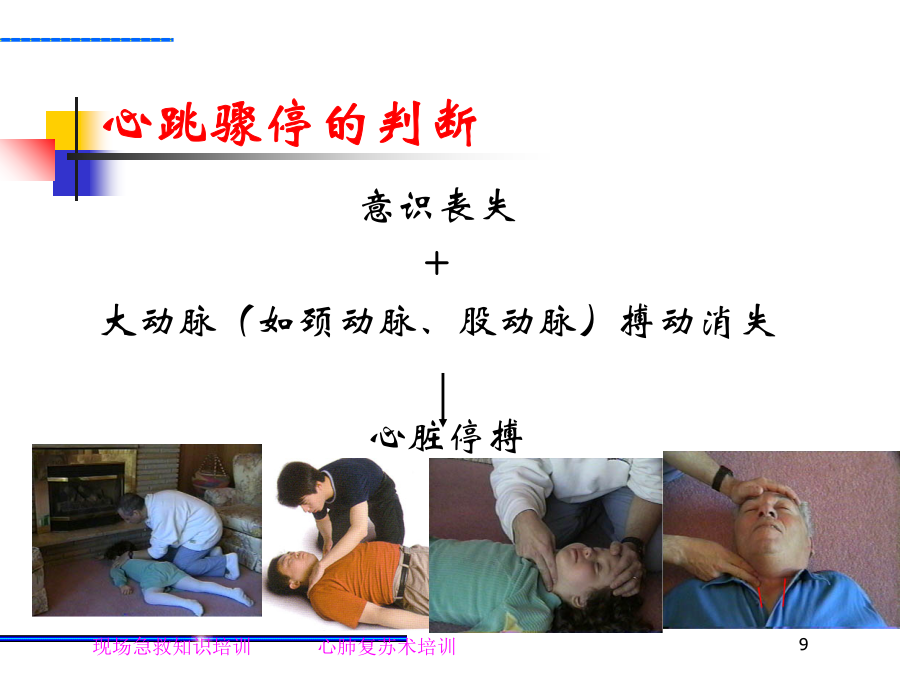 心跳骤停的判断

意识丧失

+

大动脉（如颈动脉、股动脉）搏动消失

心脏停搏

现场急救知识培训　　心肺复苏术培训

9